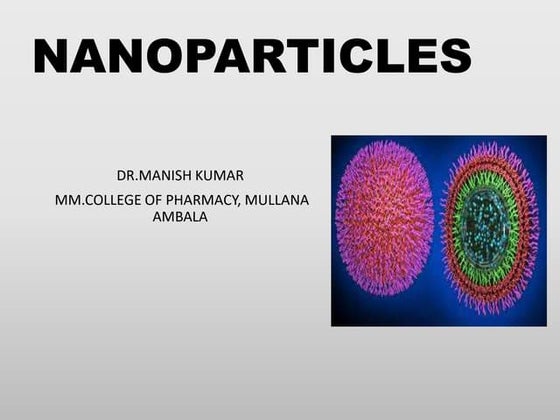 NANOPARTICLES

DR.MANISH KUMAR

MM.COLLEGE OF PHARMACY, MULLANA AMBALA